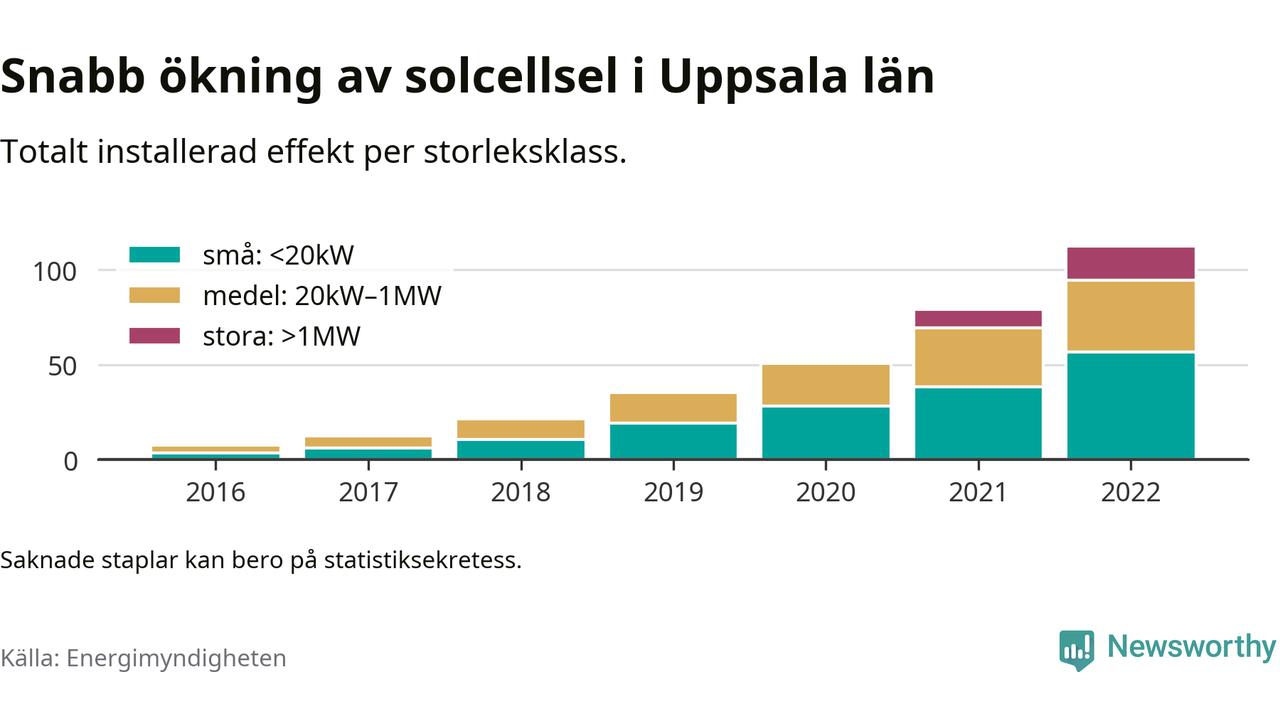 Snabb ökning av solcellsel i Uppsala län

Totalt installerad effekt per storleksklass.

små: <20kW
medel: 20kW–1MW
stora: >1MW

100
50
0

2016
2017
2018
2019
2020
2021
2022

Saknade staplar kan bero på statistiksekretess.

Källa: Energimyndigheten

Newsworthy